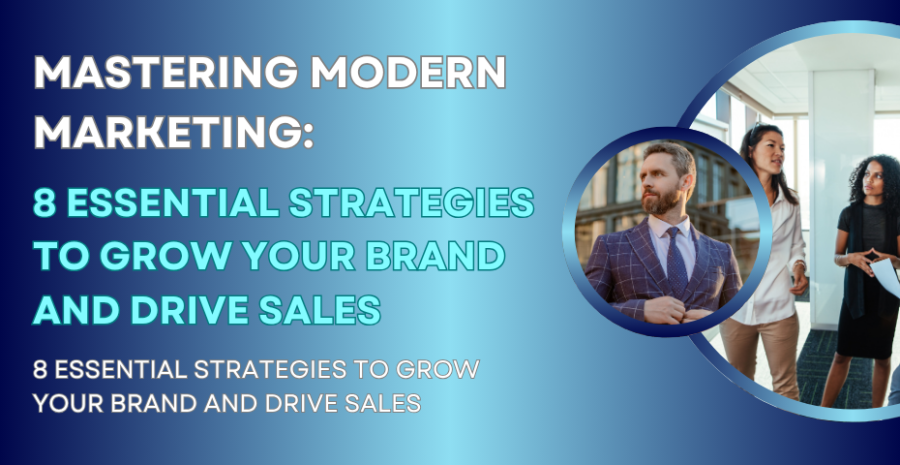 MASTERING MODERN MARKETING:

8 ESSENTIAL STRATEGIES TO GROW YOUR BRAND AND DRIVE SALES

8 ESSENTIAL STRATEGIES TO GROW YOUR BRAND AND DRIVE SALES